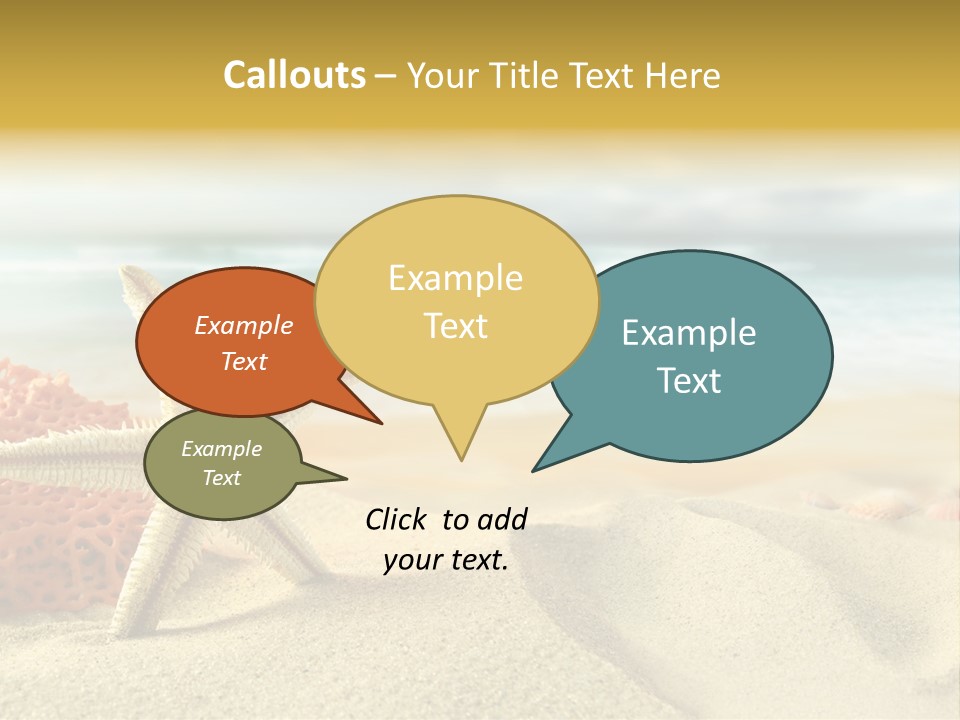 Callouts – Your Title Text Here

Example Text

Example Text

Example Text

Example Text

Click to add your text.